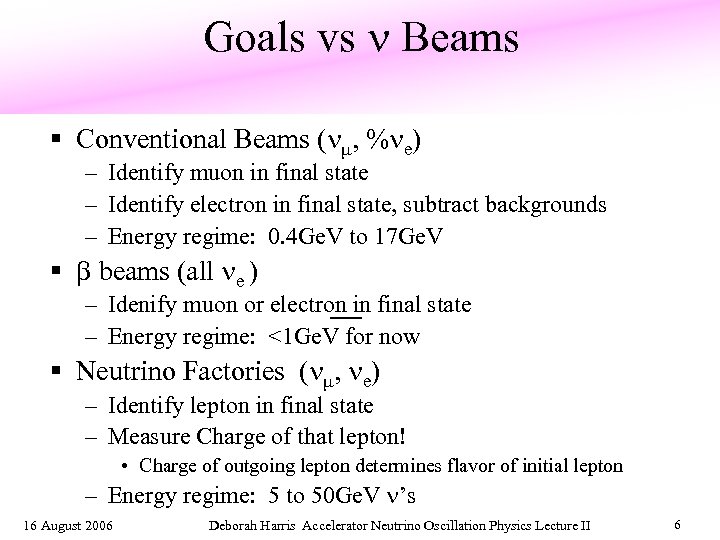 Goals vs $\nu$ Beams

▪ Conventional Beams ($\nu_\mu$, %$\nu_e$)
– Identify muon in final state
– Identify electron in final state, subtract backgrounds
– Energy regime: 0.4GeV to 17GeV

▪ $\beta$ beams (all $\nu_e$ )
– Idenify muon or electron in final state
– Energy regime: <1GeV for now

▪ Neutrino Factories ($\nu_\mu$, $\nu_e$)
– Identify lepton in final state
– Measure Charge of that lepton!
• Charge of outgoing lepton determines flavor of initial lepton
– Energy regime: 5 to 50GeV $\nu$'s

16 August 2006 Deborah Harris Accelerator Neutrino Oscillation Physics Lecture II 6